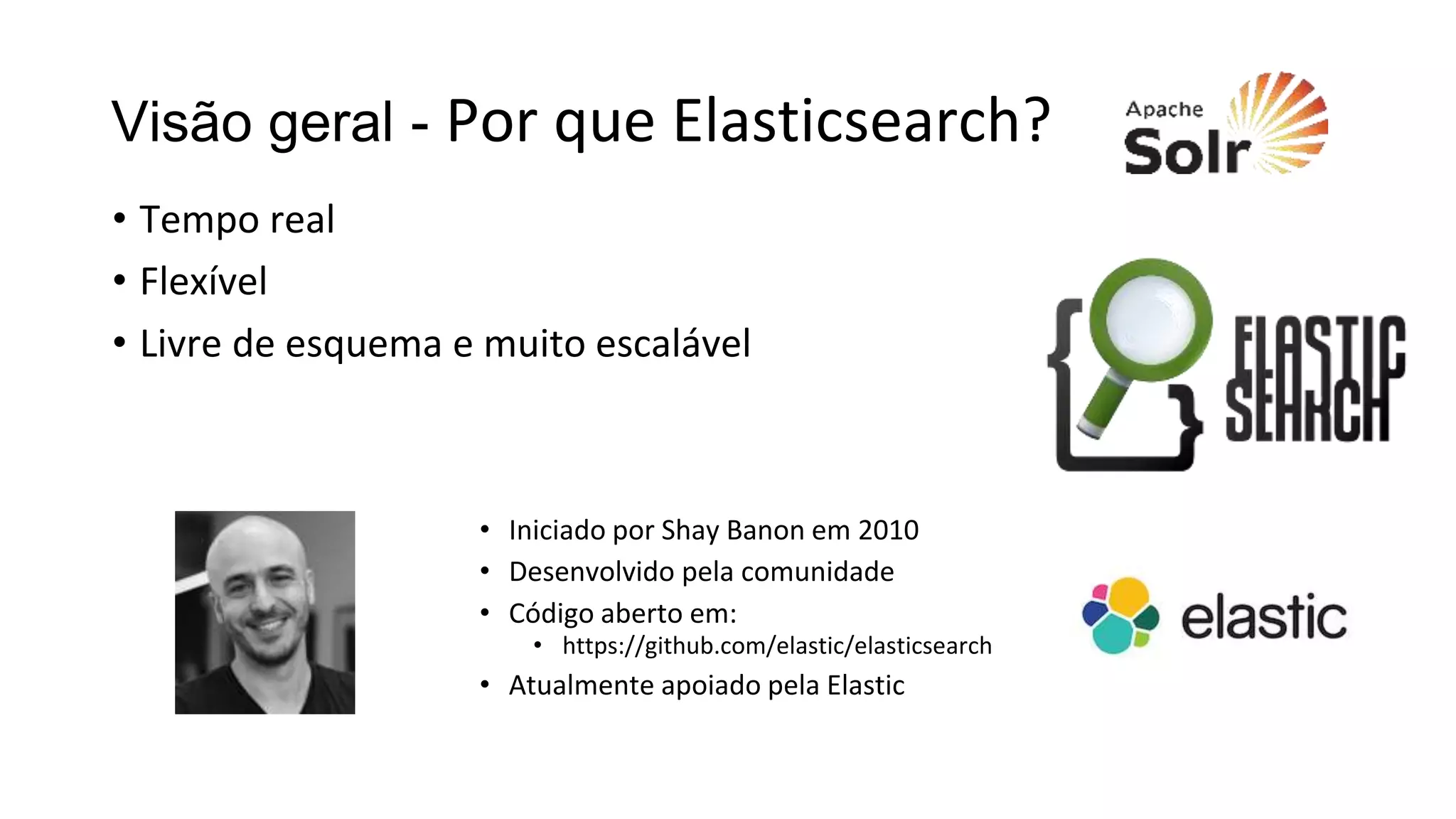 Visão geral - Por que Elasticsearch?

Apache Solr

• Tempo real
• Flexível
• Livre de esquema e muito escalável

ELASTIC SEARCH

• Iniciado por Shay Banon em 2010
• Desenvolvido pela comunidade
• Código aberto em:
  • https://github.com/elastic/elasticsearch
• Atualmente apoiado pela Elastic

elastic